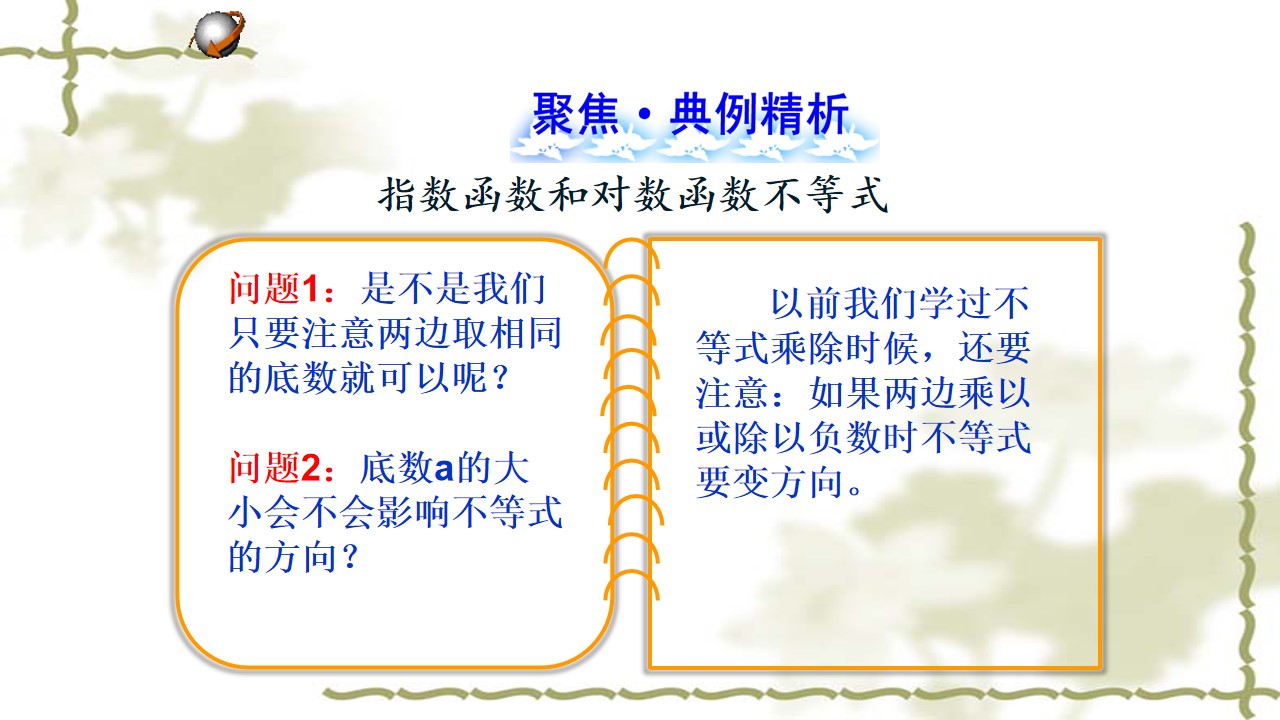 聚焦·典例精析

指数函数和对数函数不等式

问题1：是不是我们只要注意两边取相同的底数就可以呢？

问题2：底数a的大小会不会影响不等式的方向？

以前我们学过不等式乘除时候，还要注意：如果两边乘以或除以负数时不等式要变方向。